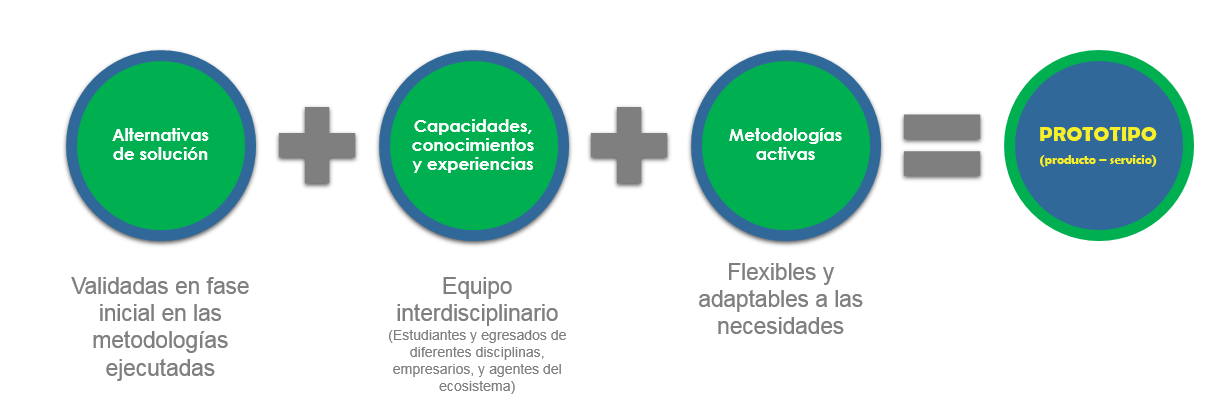 Alternativas de solución

Capacidades, conocimientos y experiencias

Metodologías activas

PROTOTIPO
(producto – servicio)

Validadas en fase inicial en las metodologías ejecutadas

Equipo interdisciplinario
(Estudiantes y egresados de diferentes disciplinas, empresarios, y agentes del ecosistema)

Flexibles y adaptables a las necesidades